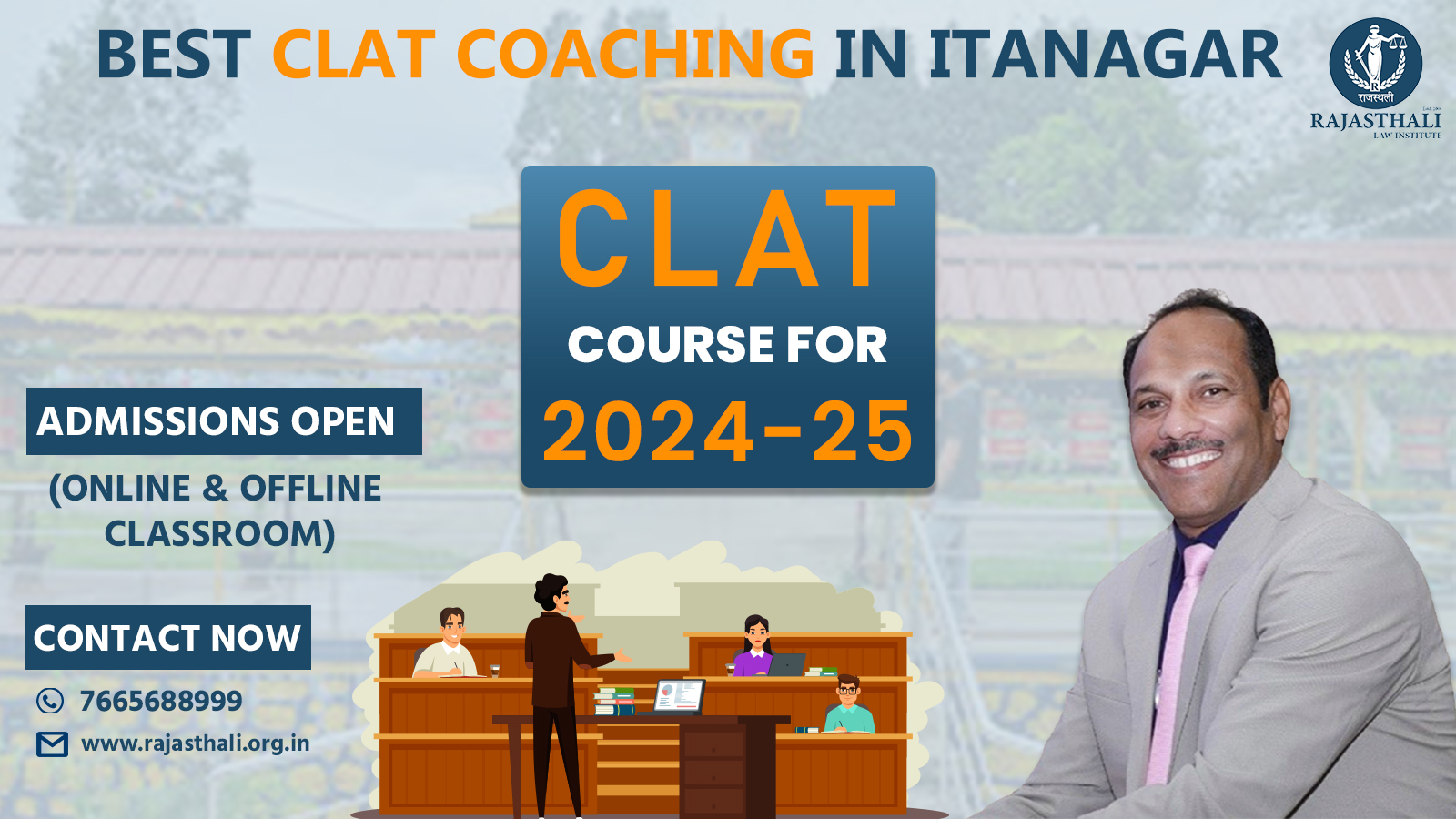 BEST CLAT COACHING IN ITANAGAR

राजस्थली
RAJASTHALI
LAW INSTITUTE

CLAT
COURSE FOR
2024-25

ADMISSIONS OPEN
(ONLINE & OFFLINE CLASSROOM)

CONTACT NOW
7665688999
www.rajasthali.org.in